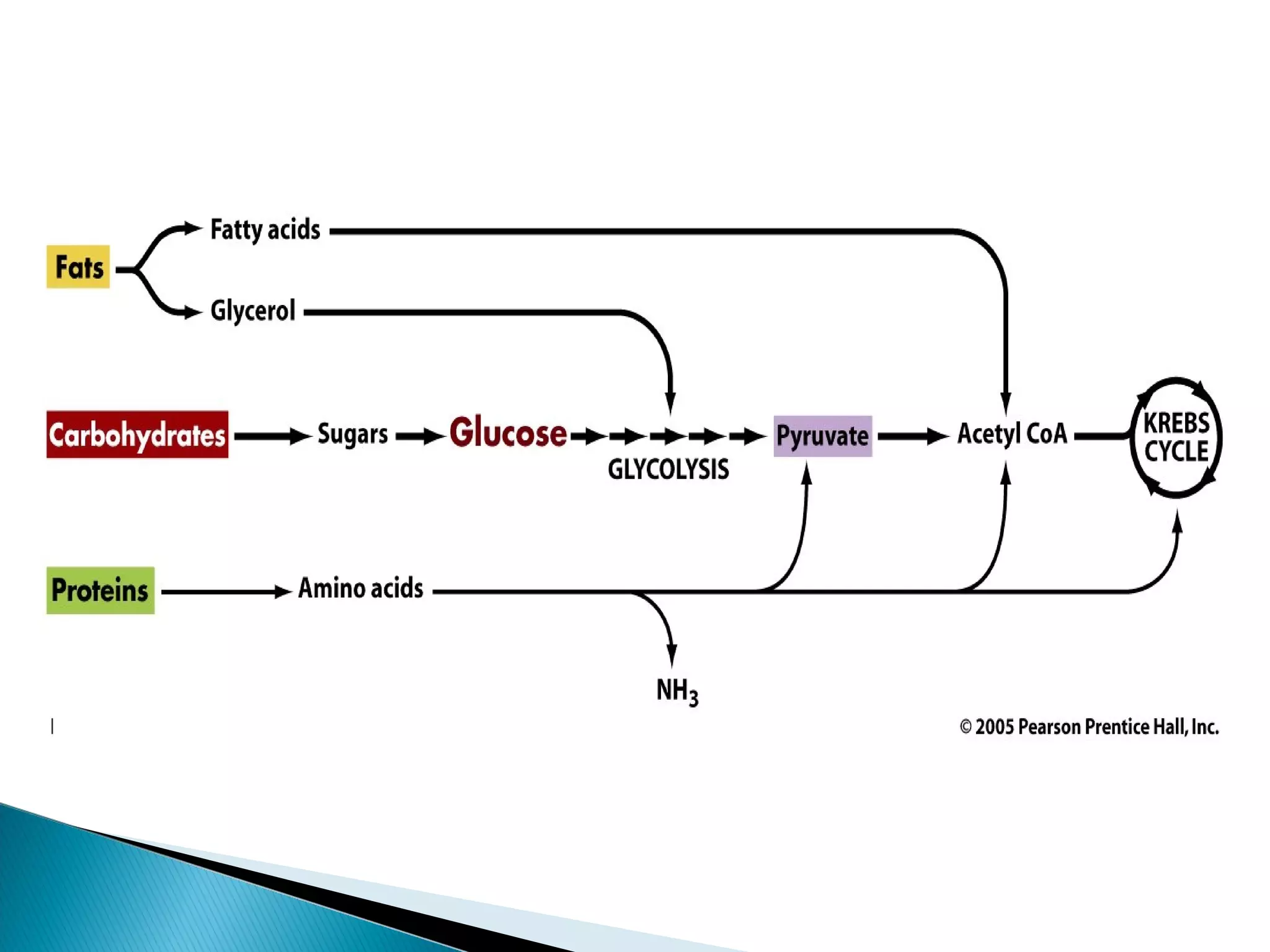 Fats

Fatty acids

Glycerol

Carbohydrates

Sugars

Glucose

GLYCOLYSIS

Pyruvate

Acetyl CoA

KREBS CYCLE

Proteins

Amino acids

$NH_3$

© 2005 Pearson Prentice Hall, Inc.